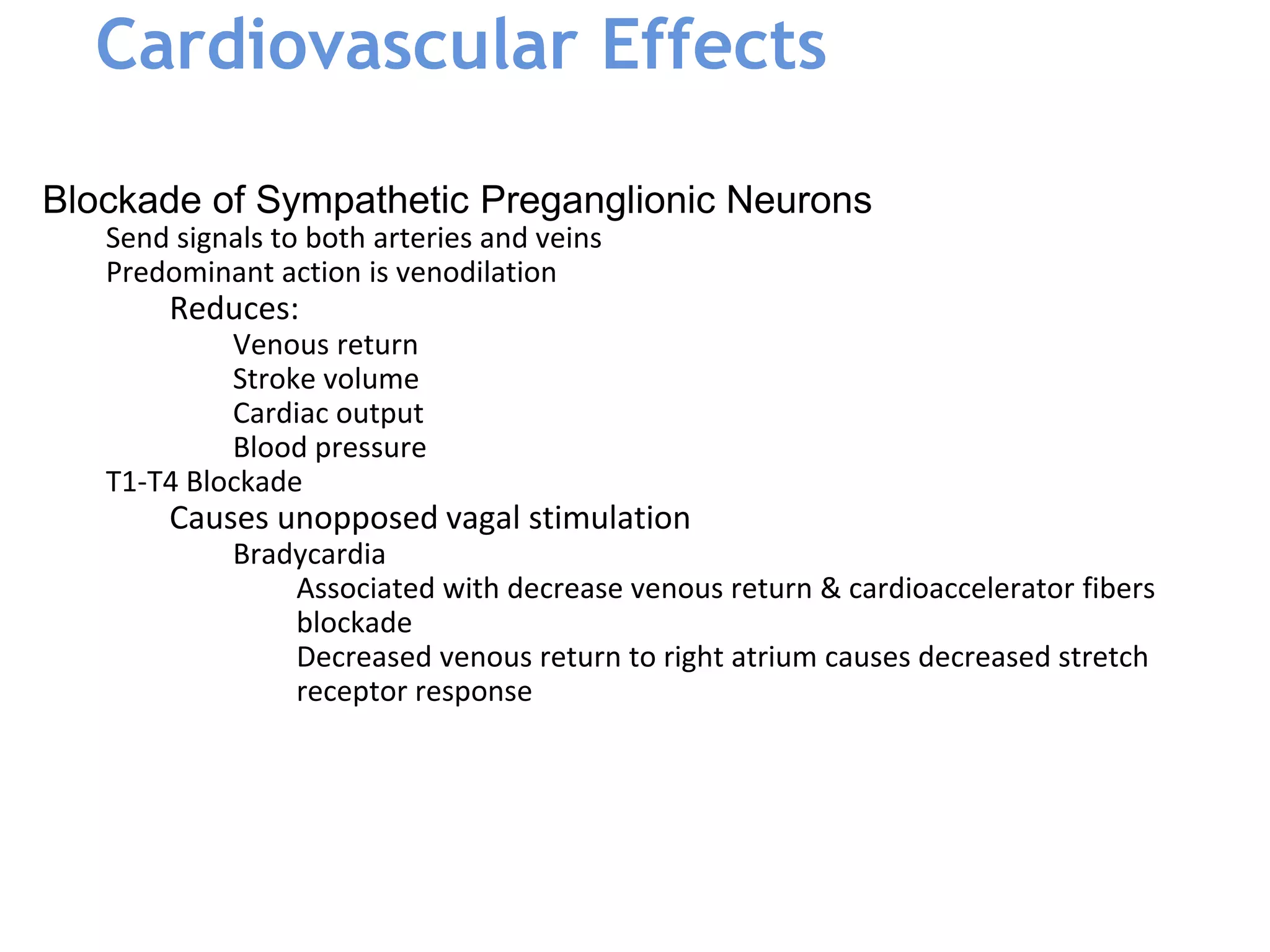 Cardiovascular Effects

Blockade of Sympathetic Preganglionic Neurons
Send signals to both arteries and veins
Predominant action is venodilation
Reduces:
Venous return
Stroke volume
Cardiac output
Blood pressure
T1-T4 Blockade
Causes unopposed vagal stimulation
Bradycardia
Associated with decrease venous return & cardioaccelerator fibers blockade
Decreased venous return to right atrium causes decreased stretch receptor response